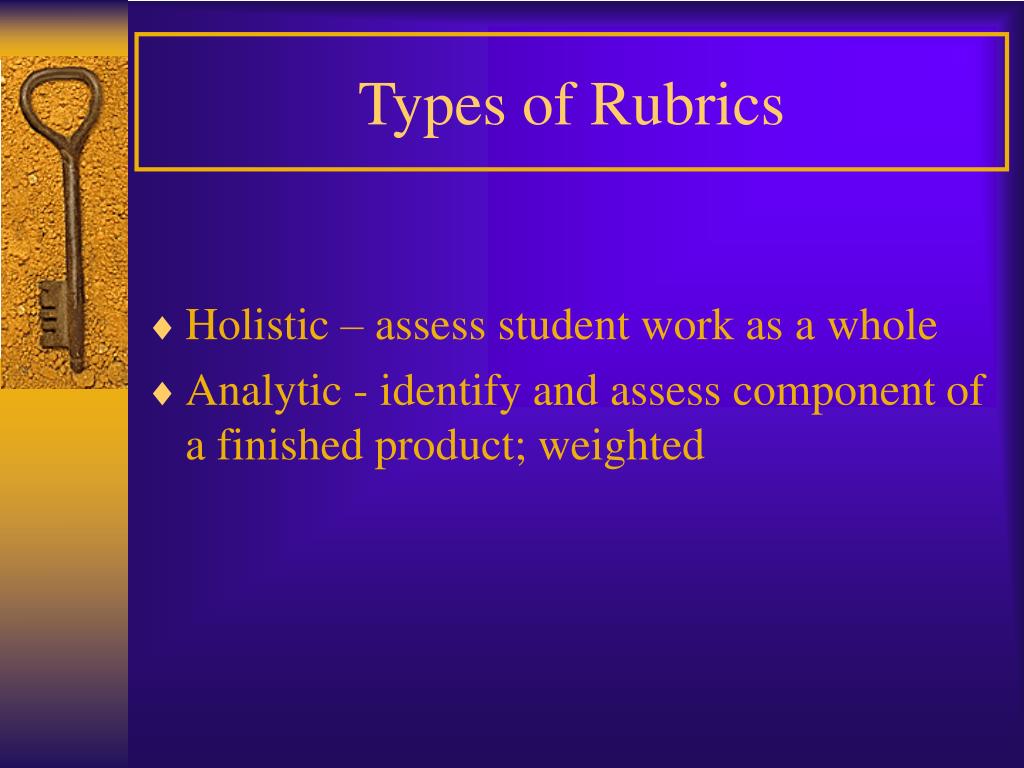 Types of Rubrics

♦ Holistic – assess student work as a whole
♦ Analytic - identify and assess component of a finished product; weighted